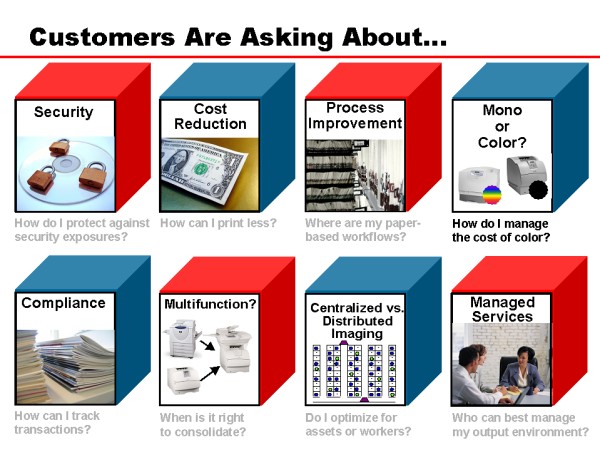 Customers Are Asking About...

Security

How do I protect against security exposures?

Cost Reduction

How can I print less?

Process Improvement

Where are my paper-based workflows?

Mono or Color?

How do I manage the cost of color?

Compliance

How can I track transactions?

Multifunction?

When is it right to consolidate?

Centralized vs. Distributed Imaging

Do I optimize for assets or workers?

Managed Services

Who can best manage my output environment?